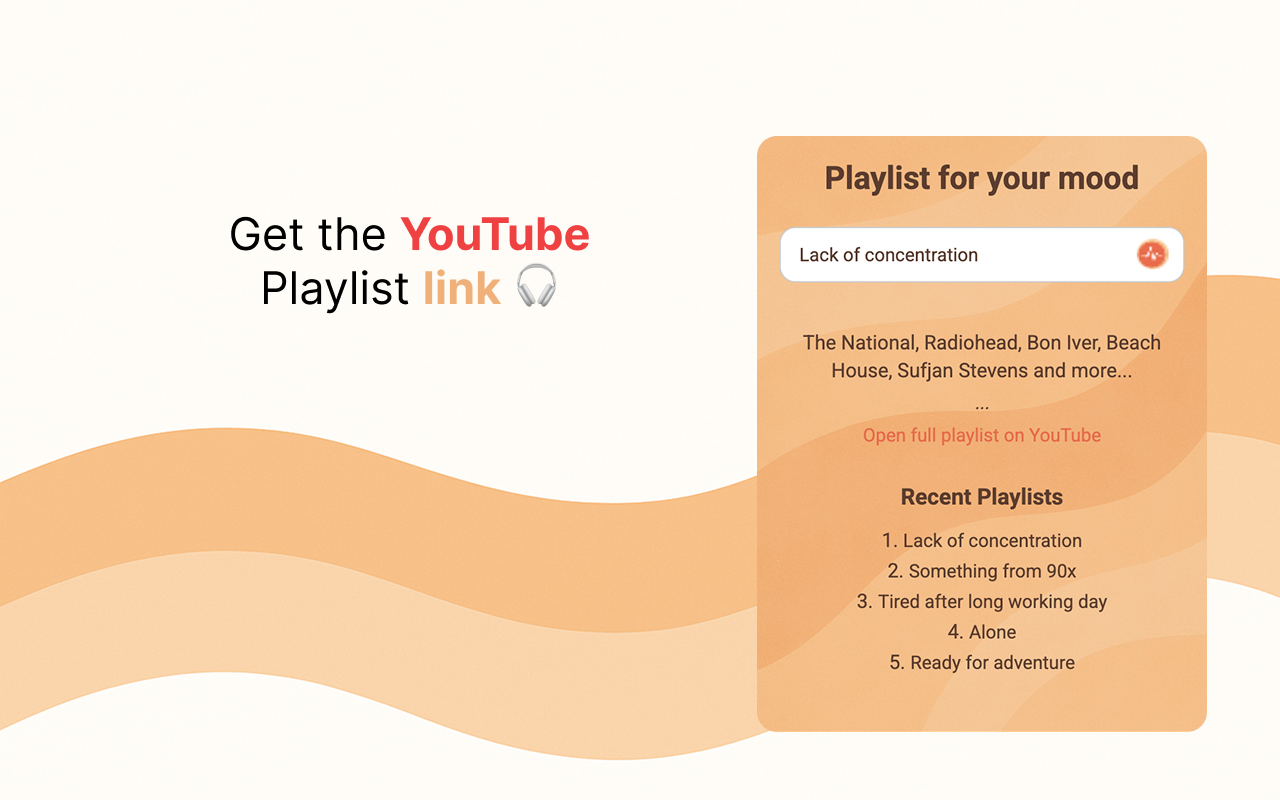 Get the YouTube Playlist link 🎧

Playlist for your mood

Lack of concentration

The National, Radiohead, Bon Iver, Beach House, Sufjan Stevens and more...

...

Open full playlist on YouTube

Recent Playlists

1. Lack of concentration
2. Something from 90x
3. Tired after long working day
4. Alone
5. Ready for adventure